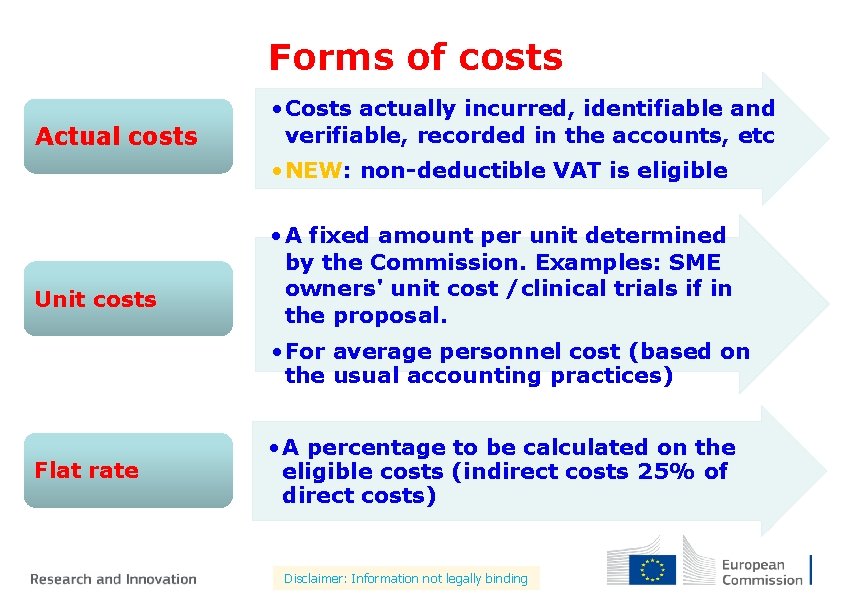 Forms of costs

Actual costs

• Costs actually incurred, identifiable and verifiable, recorded in the accounts, etc
• NEW: non-deductible VAT is eligible

Unit costs

• A fixed amount per unit determined by the Commission. Examples: SME owners' unit cost /clinical trials if in the proposal.
• For average personnel cost (based on the usual accounting practices)

Flat rate

• A percentage to be calculated on the eligible costs (indirect costs 25% of direct costs)

Research and Innovation

Disclaimer: Information not legally binding

European Commission